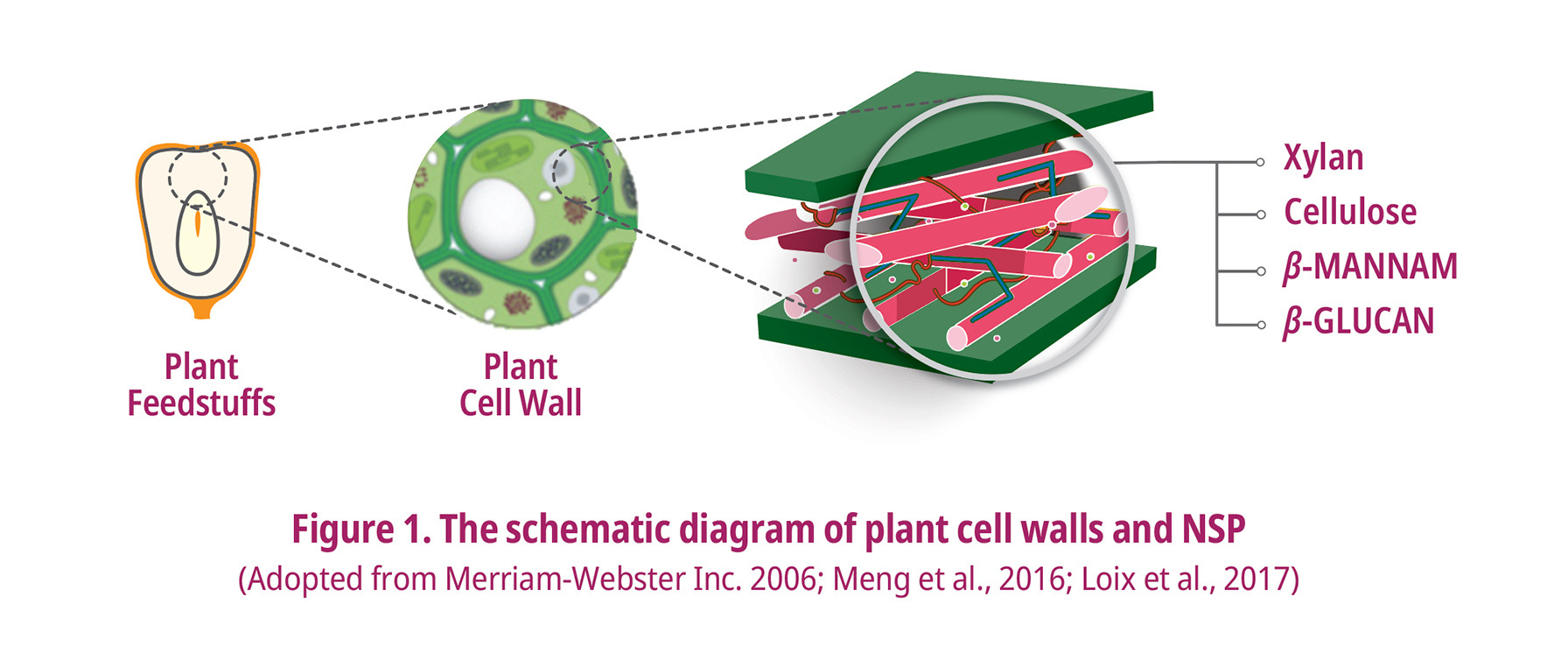 Plant Feedstuffs

Plant Cell Wall

Xylan
Cellulose
$\beta$-MANNAM
$\beta$-GLUCAN

Figure 1. The schematic diagram of plant cell walls and NSP
(Adopted from Merriam-Webster Inc. 2006; Meng et al., 2016; Loix et al., 2017)